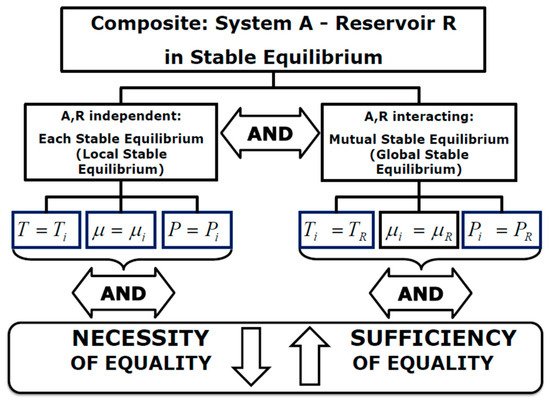 Composite: System A - Reservoir R in Stable Equilibrium

A,R independent:
Each Stable Equilibrium (Local Stable Equilibrium)

AND

A,R interacting:
Mutual Stable Equilibrium (Global Stable Equilibrium)

$T = T_i$

$\mu = \mu_i$

$P = P_i$

$T_i = T_R$

$\mu_i = \mu_R$

$P_i = P_R$

AND

AND

NECESSITY OF EQUALITY

SUFFICIENCY OF EQUALITY